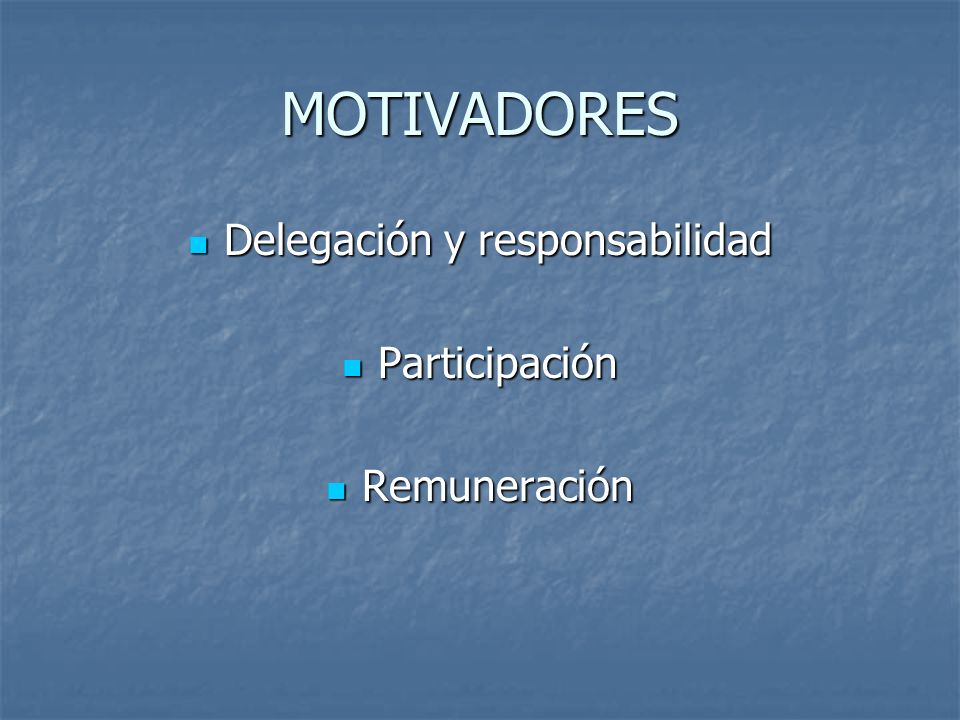 MOTIVADORES

- Delegación y responsabilidad
- Participación
- Remuneración